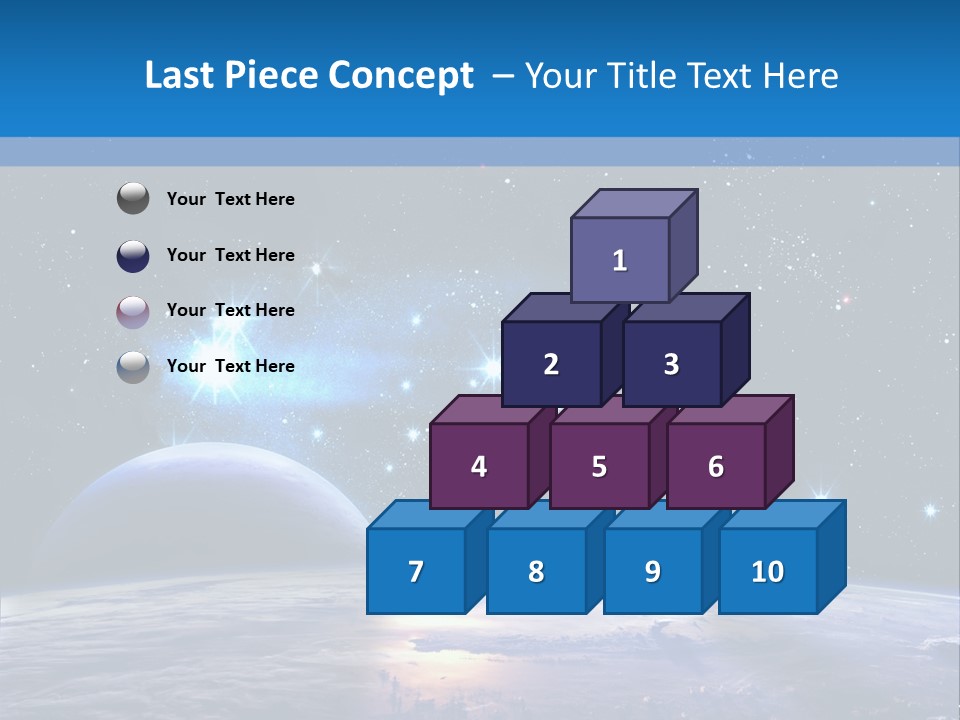 Last Piece Concept – Your Title Text Here

Your Text Here

Your Text Here

Your Text Here

Your Text Here

1

2

3

4

5

6

7

8

9

10